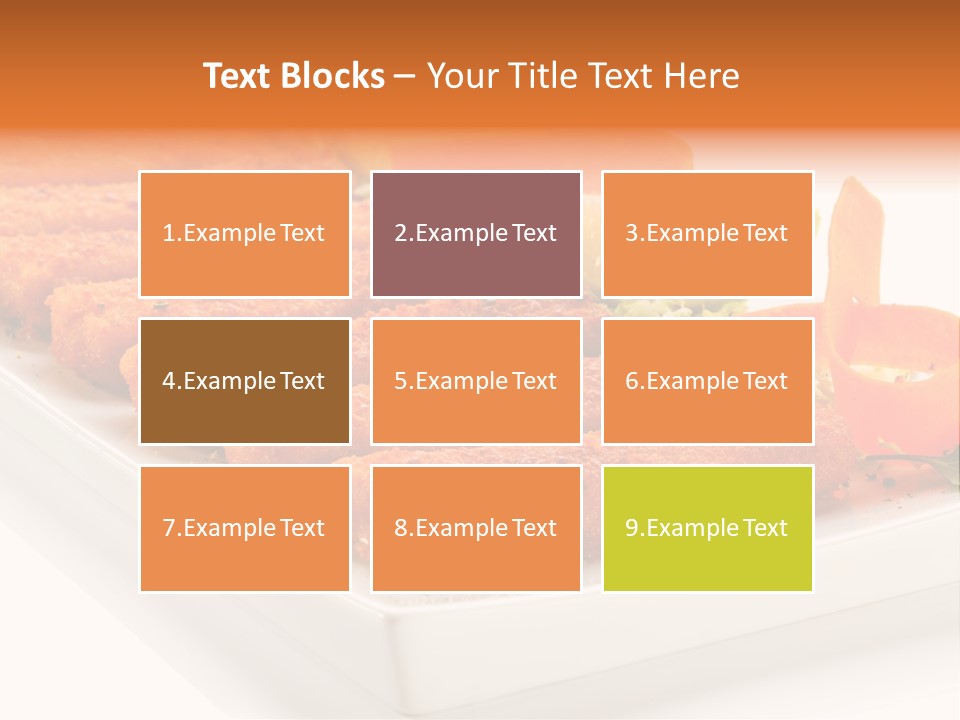 Text Blocks – Your Title Text Here

1.Example Text

2.Example Text

3.Example Text

4.Example Text

5.Example Text

6.Example Text

7.Example Text

8.Example Text

9.Example Text